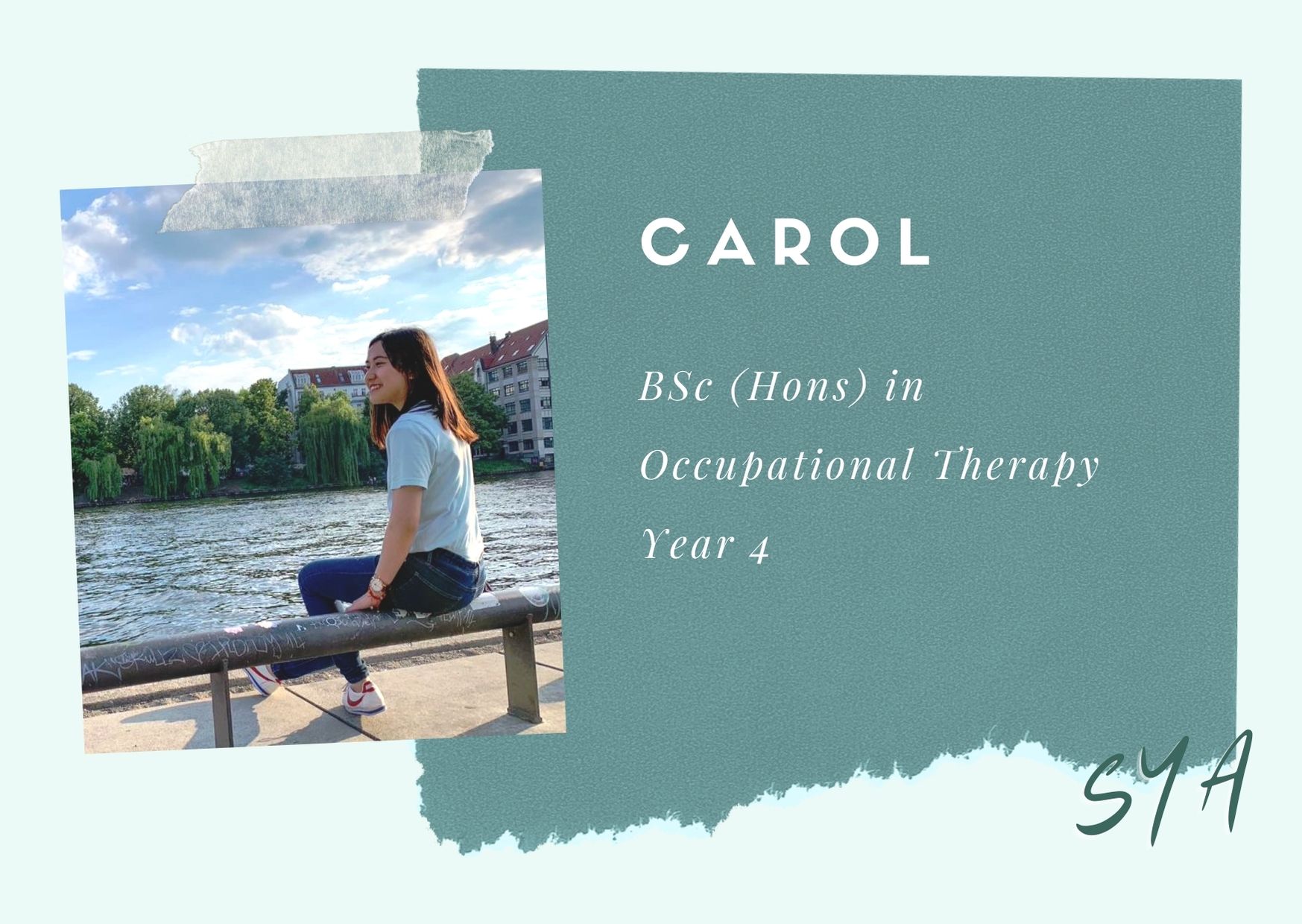 CAROL

BSc (Hons) in Occupational Therapy Year 4

SYA